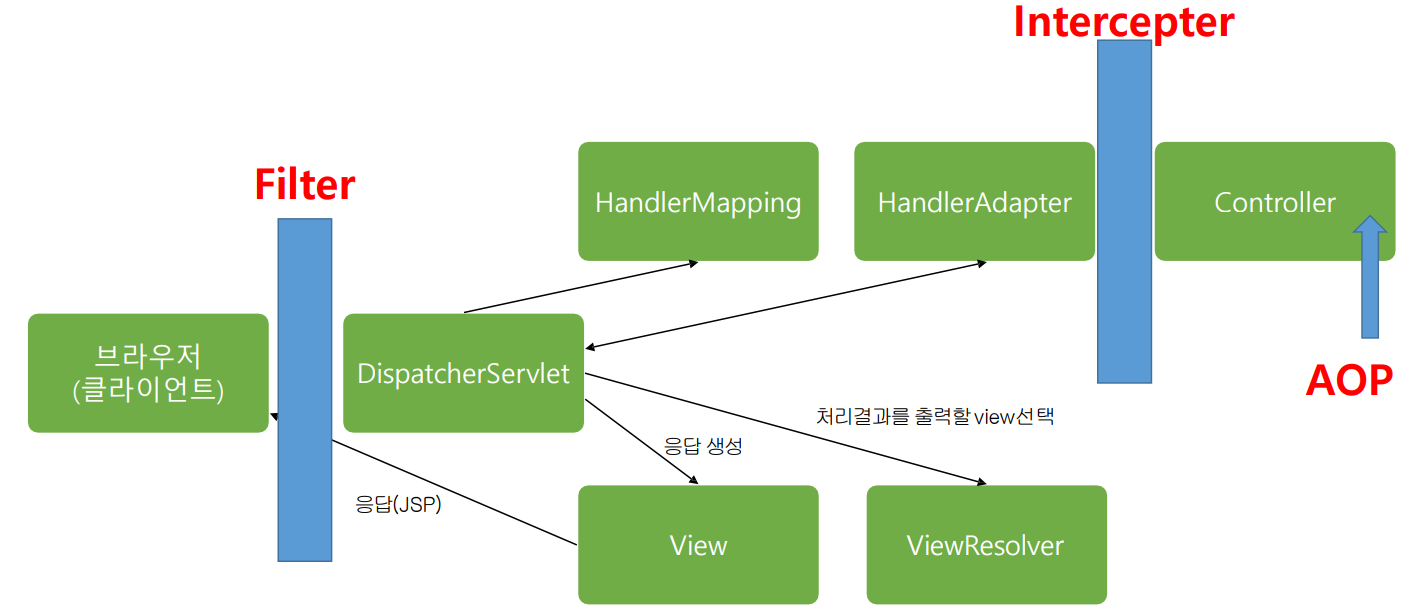 Intercepter

Filter

HandlerMapping

HandlerAdapter

Controller

브라우저
(클라이언트)

DispatcherServlet

AOP

처리결과를 출력할 view선택

응답 생성

응답(JSP)

View

ViewResolver